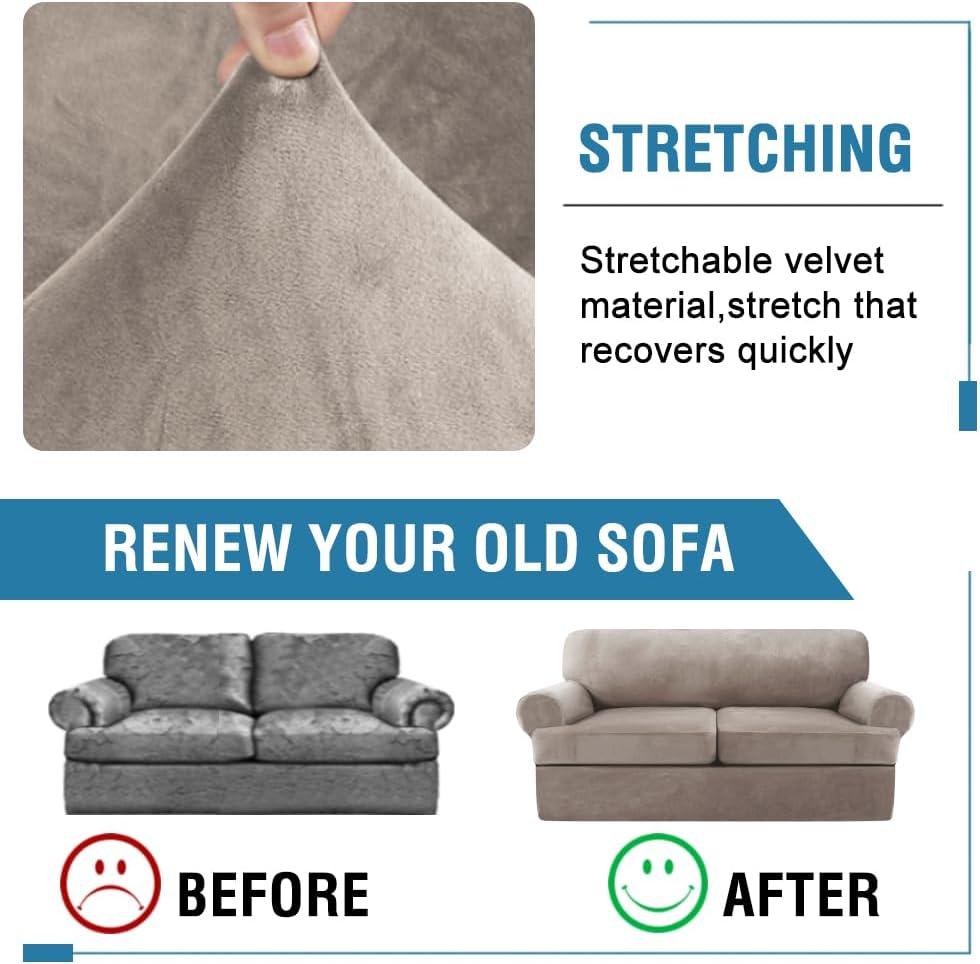 STRETCHING

Stretchable velvet material,stretch that recovers quickly

RENEW YOUR OLD SOFA

BEFORE

AFTER